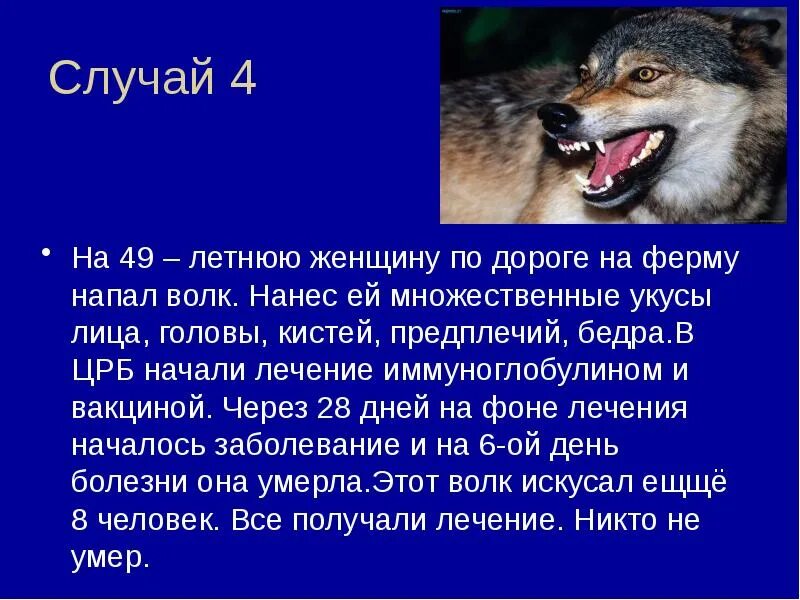 Случай 4

• На 49 – летнюю женщину по дороге на ферму напал волк. Нанес ей множественные укусы лица, головы, кистей, предплечий, бедра.В ЦРБ начали лечение иммуноглобулином и вакциной. Через 28 дней на фоне лечения началось заболевание и на 6-ой день болезни она умерла.Этот волк искусал ещщё 8 человек. Все получали лечение. Никто не умер.